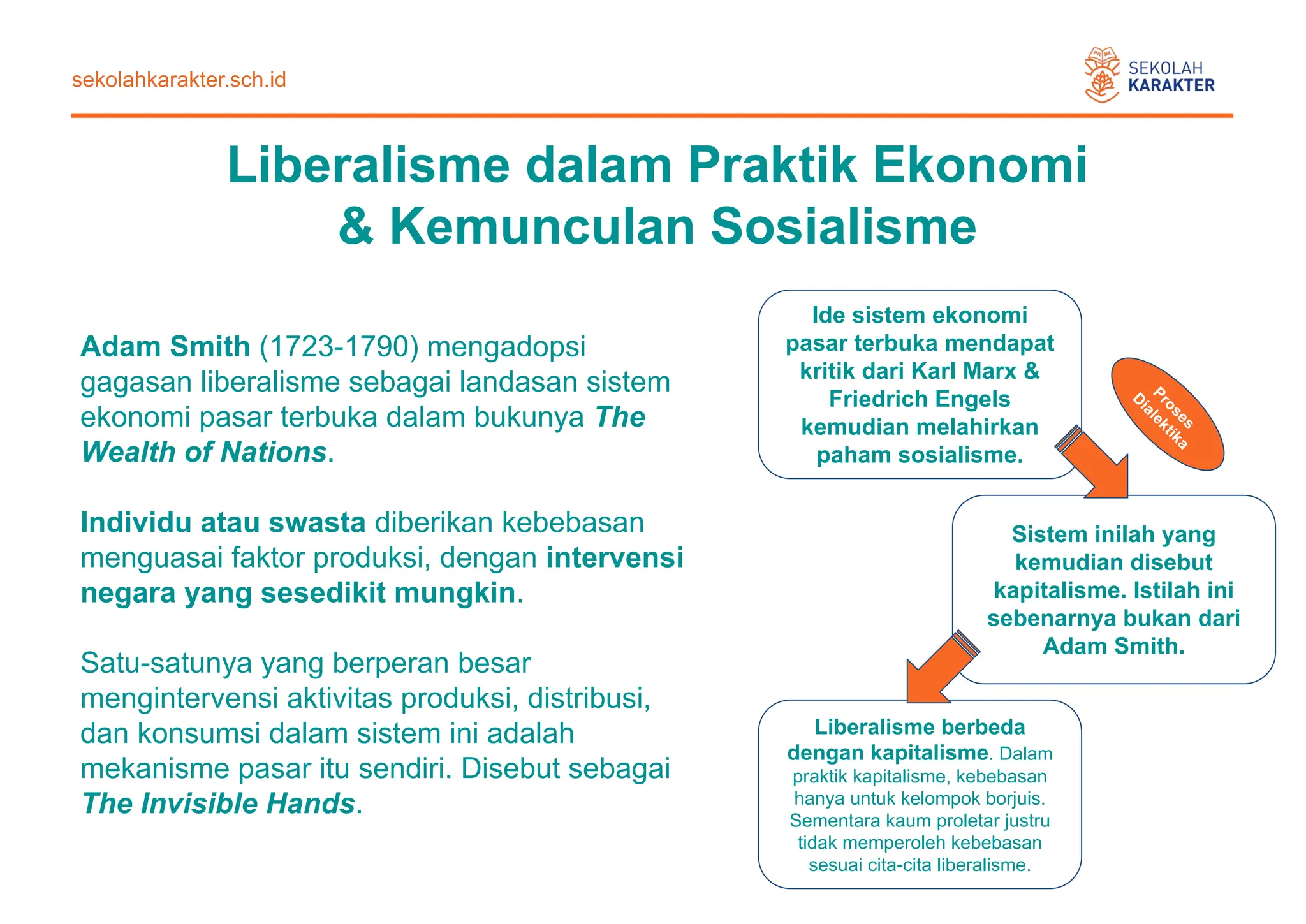 sekolahkarakter.sch.id

SEKOLAH KARAKTER

Liberalisme dalam Praktik Ekonomi & Kemunculan Sosialisme

Adam Smith (1723-1790) mengadopsi gagasan liberalisme sebagai landasan sistem ekonomi pasar terbuka dalam bukunya The Wealth of Nations.

Individu atau swasta diberikan kebebasan menguasai faktor produksi, dengan intervensi negara yang sesedikit mungkin.

Satu-satunya yang berperan besar mengintervensi aktivitas produksi, distribusi, dan konsumsi dalam sistem ini adalah mekanisme pasar itu sendiri. Disebut sebagai The Invisible Hands.

Ide sistem ekonomi pasar terbuka mendapat kritik dari Karl Marx & Friedrich Engels kemudian melahirkan paham sosialisme.

Proses Dialektika

Sistem inilah yang kemudian disebut kapitalisme. Istilah ini sebenarnya bukan dari Adam Smith.

Liberalisme berbeda dengan kapitalisme. Dalam praktik kapitalisme, kebebasan hanya untuk kelompok borjuis. Sementara kaum proletar justru tidak memperoleh kebebasan sesuai cita-cita liberalisme.